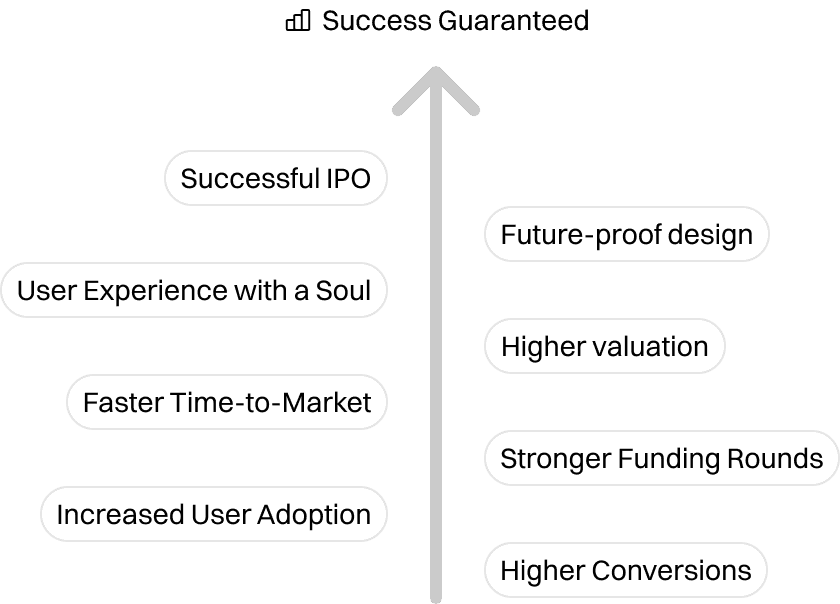 Success Guaranteed

Successful IPO

Future-proof design

User Experience with a Soul

Higher valuation

Faster Time-to-Market

Stronger Funding Rounds

Increased User Adoption

Higher Conversions